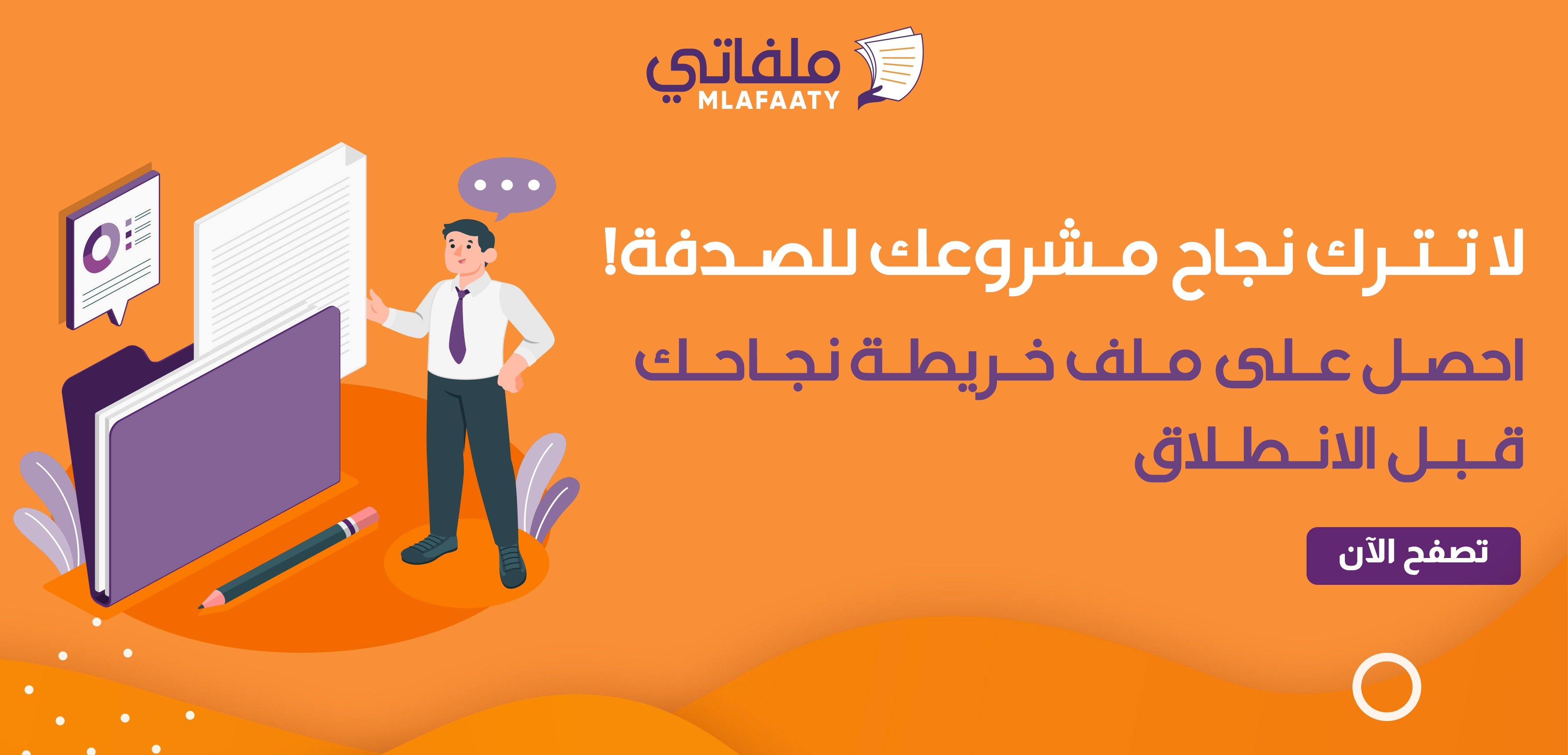 ملفاتي
MLAFAATY

لا تترك نجاح مشروعك للصدفة!

احصل على ملف خريطة نجاحك قبل الانطلاق

تصفح الآن